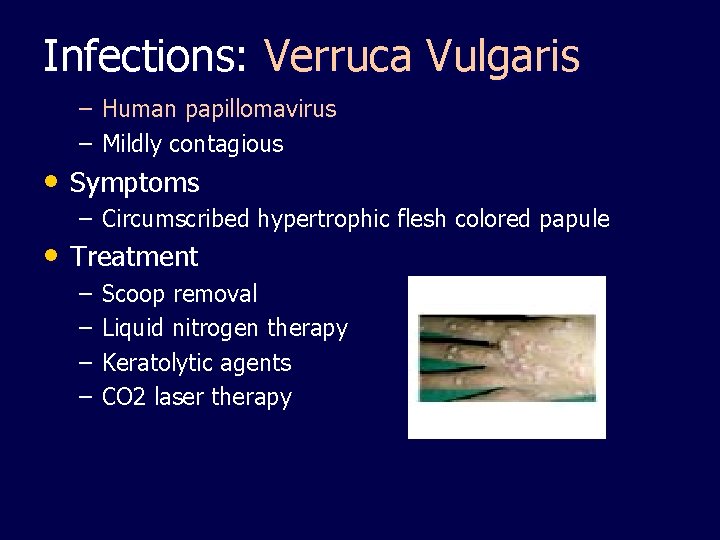 Infections: Verruca Vulgaris

– Human papillomavirus
– Mildly contagious

• Symptoms
– Circumscribed hypertrophic flesh colored papule

• Treatment
– Scoop removal
– Liquid nitrogen therapy
– Keratolytic agents
– CO2 laser therapy